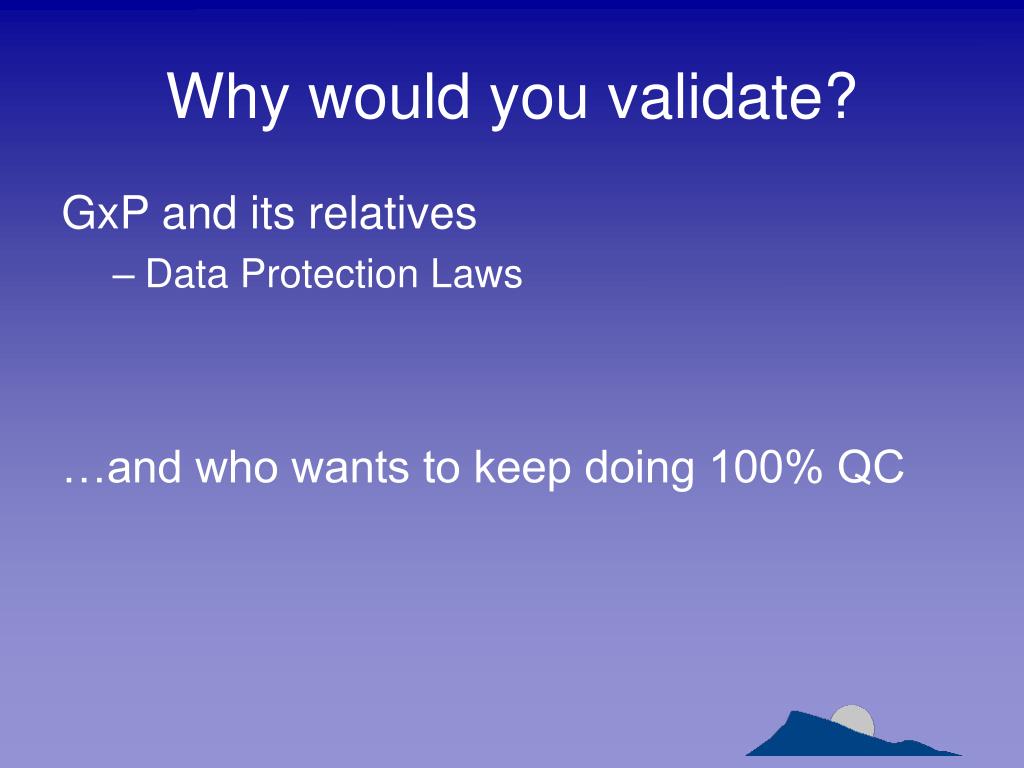 Why would you validate?

GxP and its relatives

– Data Protection Laws

…and who wants to keep doing 100% QC